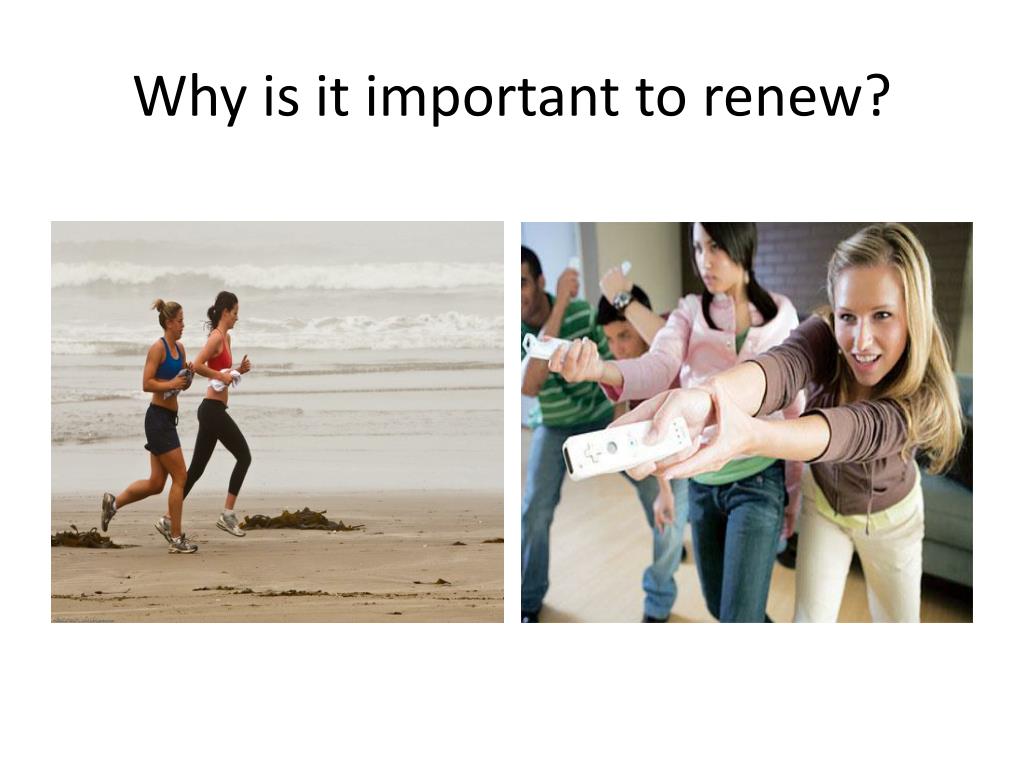 Why is it important to renew?